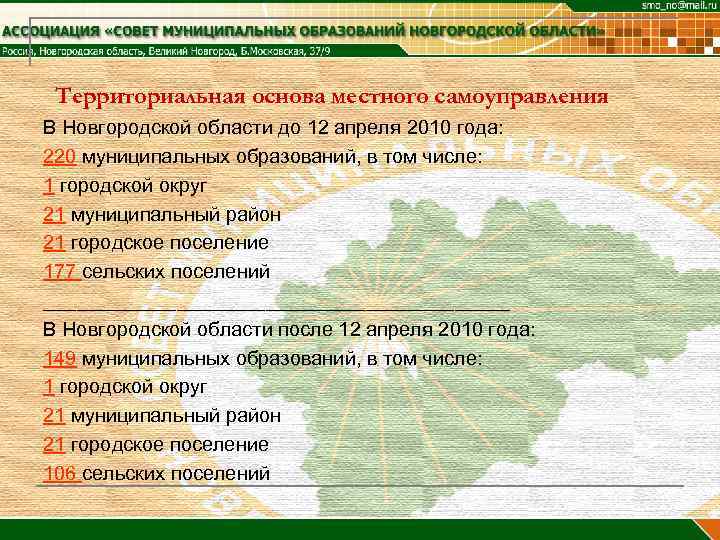 smo_no@mail.ru

АССОЦИАЦИЯ «СОВЕТ МУНИЦИПАЛЬНЫХ ОБРАЗОВАНИЙ НОВГОРОДСКОЙ ОБЛАСТИ»

Россия, Новгородская область, Великий Новгород, Б.Московская, 37/9

Территориальная основа местного самоуправления

В Новгородской области до 12 апреля 2010 года:

220 муниципальных образований, в том числе:

1 городской округ

21 муниципальный район

21 городское поселение

177 сельских поселений

В Новгородской области после 12 апреля 2010 года:

149 муниципальных образований, в том числе:

1 городской округ

21 муниципальный район

21 городское поселение

106 сельских поселений